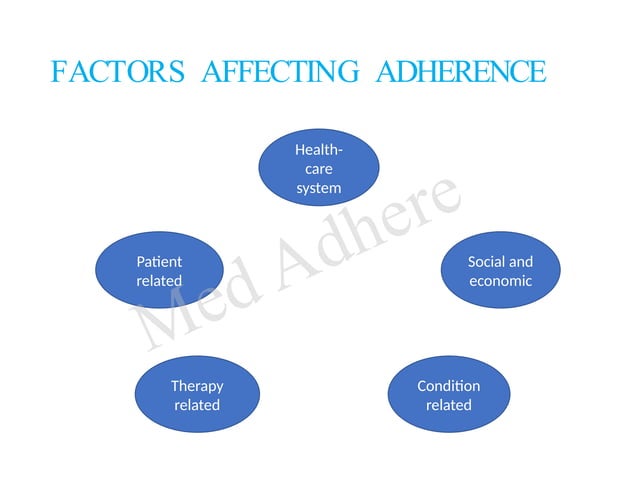 FACTORS AFFECTING ADHERENCE

Health-care system

Patient related

Social and economic

Therapy related

Condition related

Med Adhere